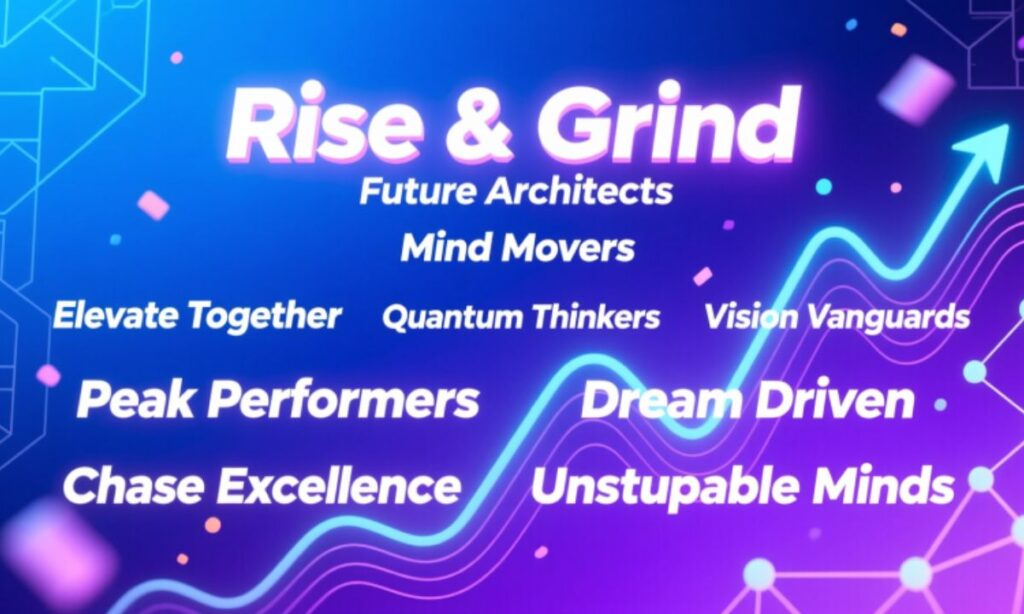 Rise & Grind
Future Architects
Mind Movers
Elevate Together Quantum Thinkers Vision Vanguards
Peak Performers Dream Driven
Chase Excellence Unstupable Minds